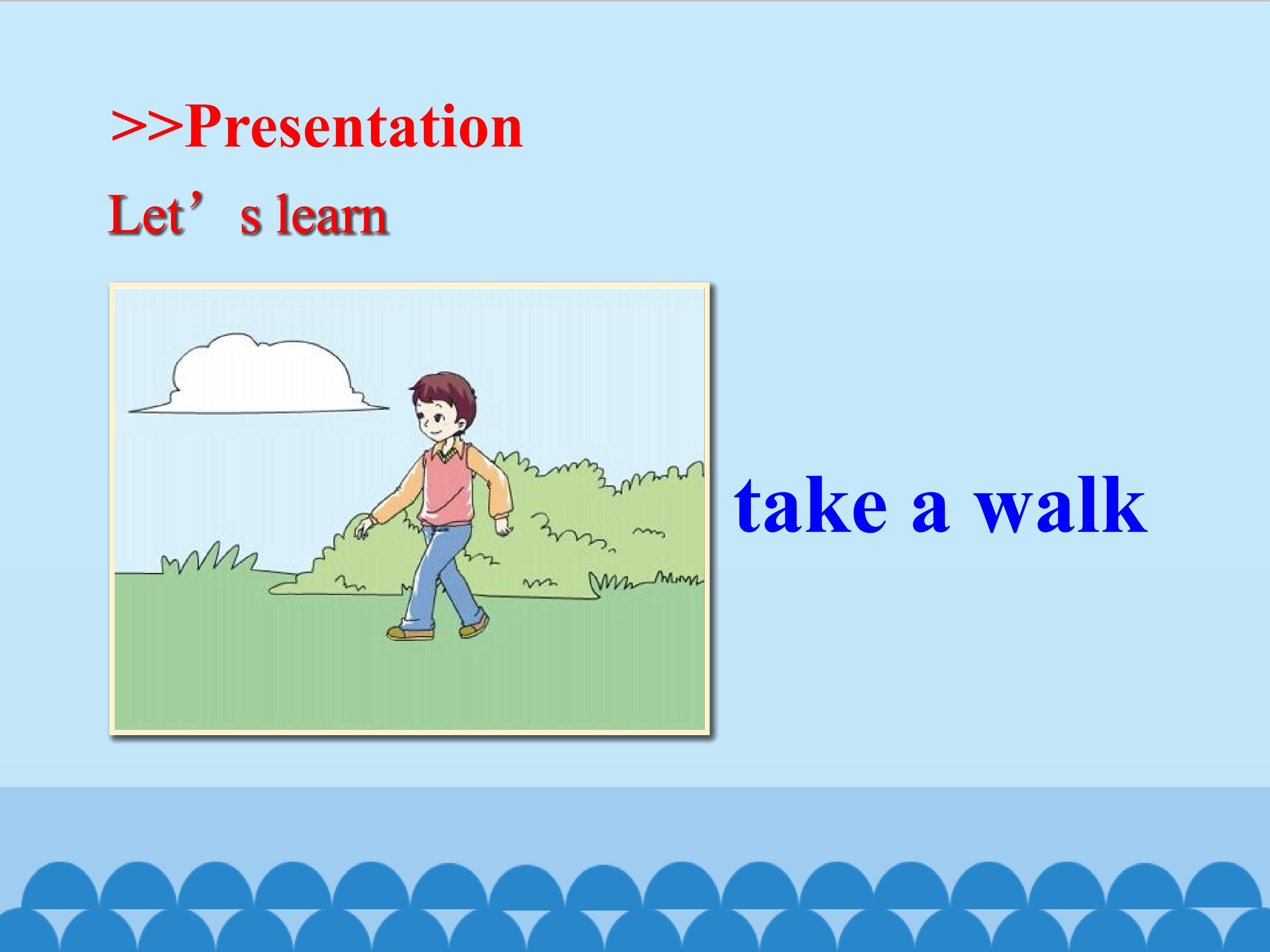 >>Presentation

Let’s learn

take a walk